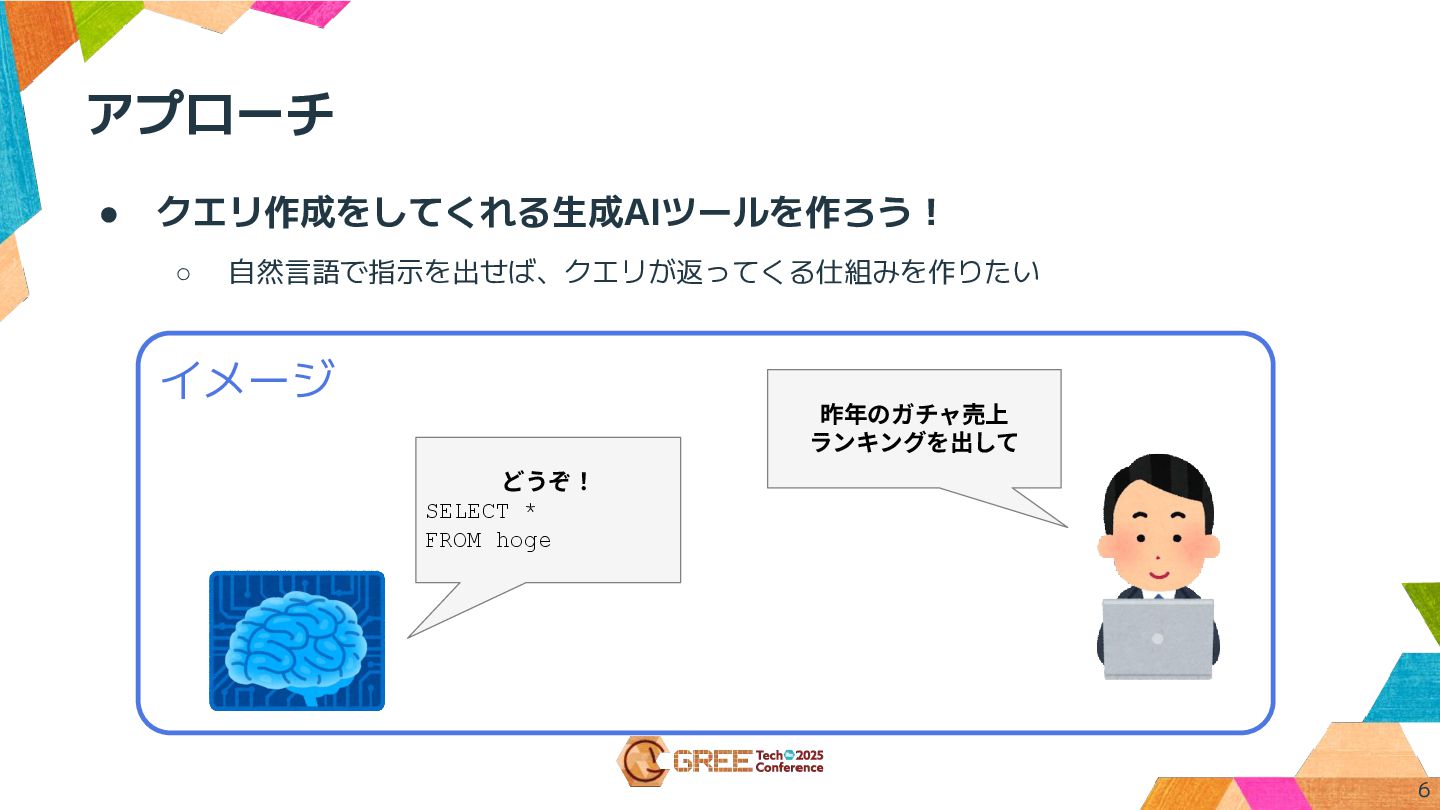 アプローチ

● クエリ作成をしてくれる生成AIツールを作ろう！

○ 自然言語で指示を出せば、クエリが返ってくる仕組みを作りたい

イメージ

昨年のガチャ売上ランキングを出して

どうぞ！
SELECT *
FROM hoge

GREE Tech Conference 2025

6